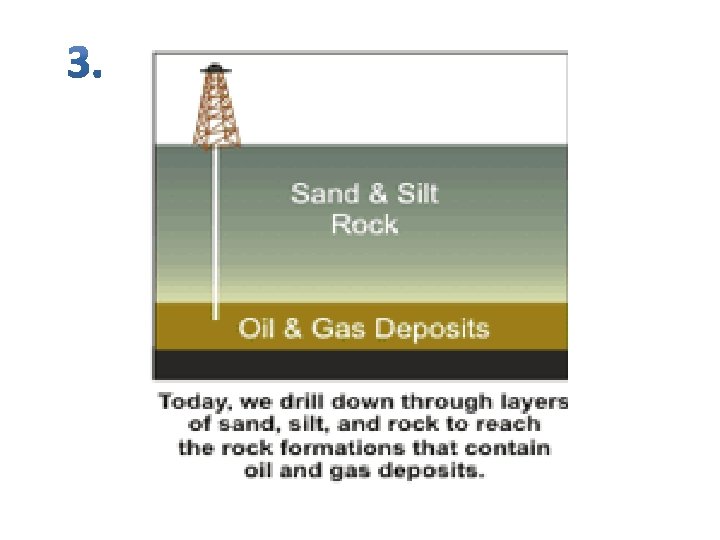 3.

Sand & Silt
Rock

Oil & Gas Deposits

Today, we drill down through layers of sand, silt, and rock to reach the rock formations that contain oil and gas deposits.